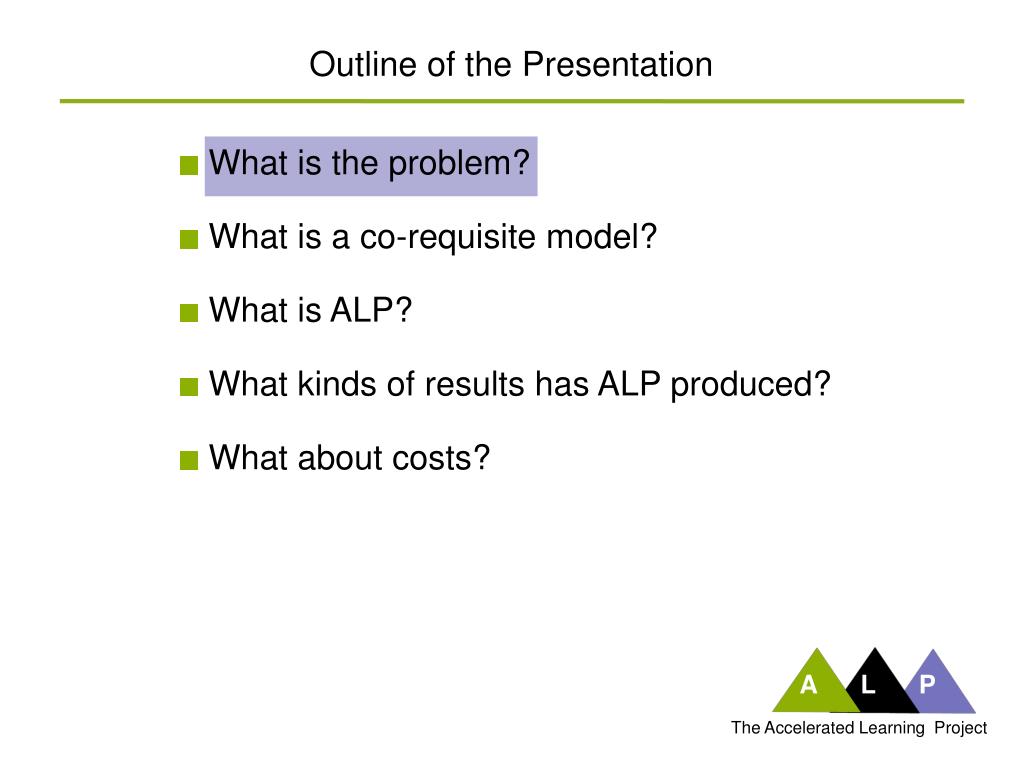 Outline of the Presentation

What is the problem?

What is a co-requisite model?

What is ALP?

What kinds of results has ALP produced?

What about costs?

A L P

The Accelerated Learning Project